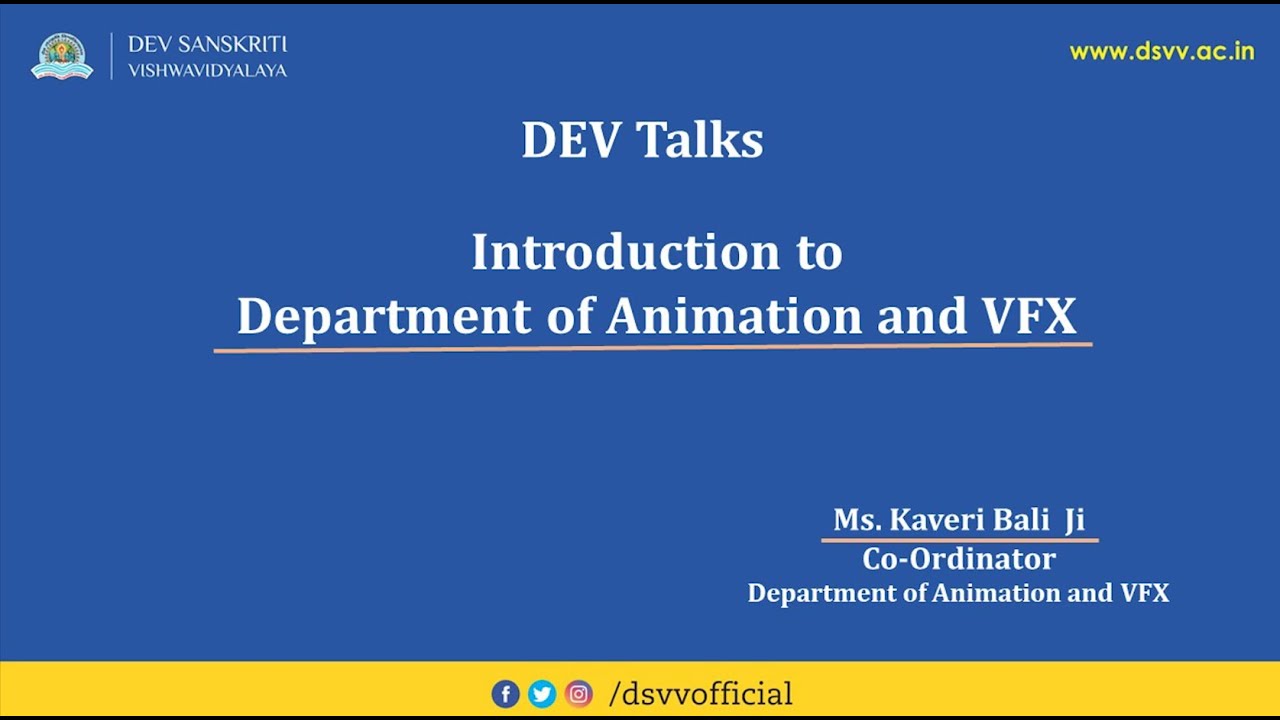 DEV SANSKRITI
VISHWAVIDYALAYA

www.dsvv.ac.in

DEV Talks

Introduction to
Department of Animation and VFX

Ms. Kaveri Bali Ji
Co-Ordinator
Department of Animation and VFX

/dsvvofficial